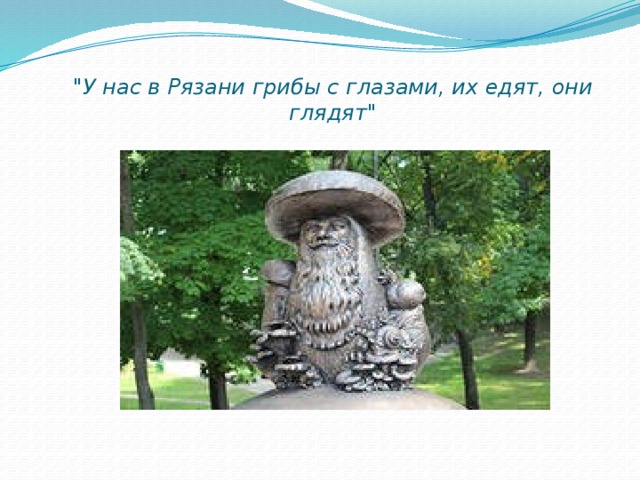 "У нас в Рязани грибы с глазами, их едят, они глядят"